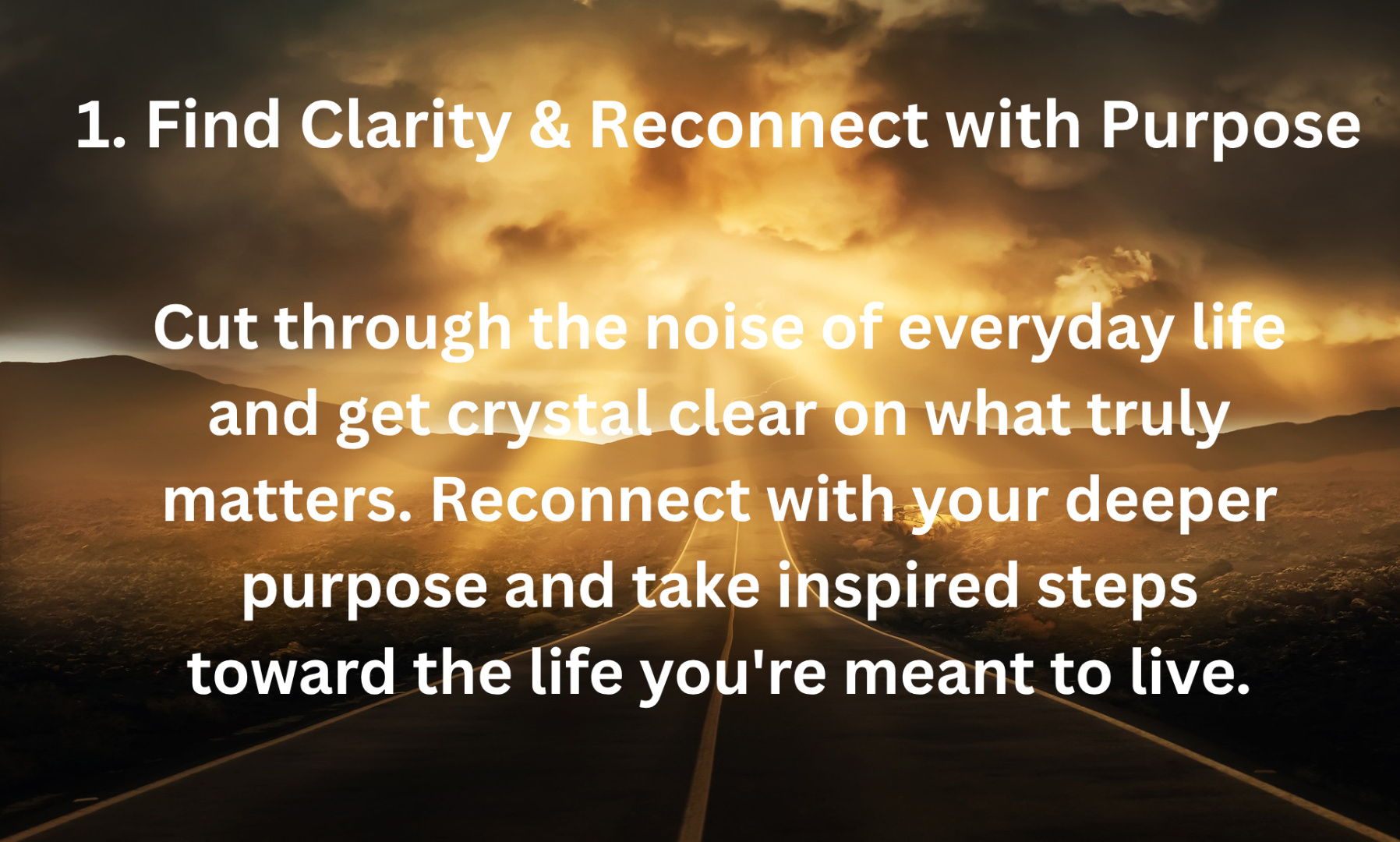 1. Find Clarity & Reconnect with Purpose

Cut through the noise of everyday life and get crystal clear on what truly matters. Reconnect with your deeper purpose and take inspired steps toward the life you're meant to live.